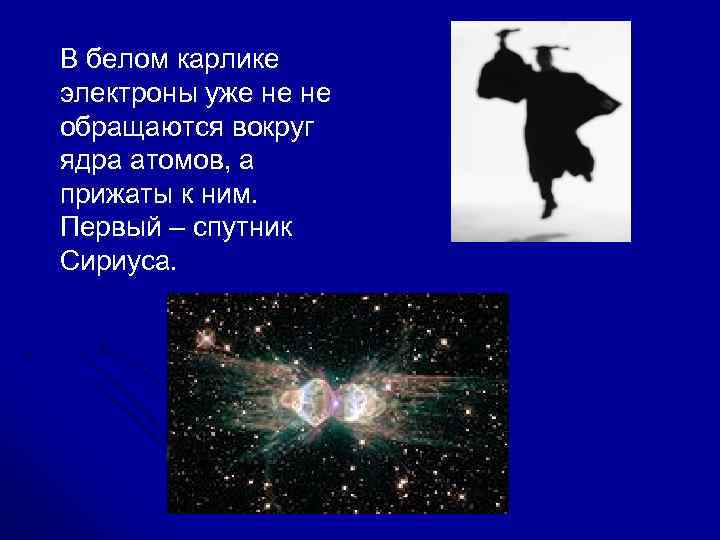 В белом карлике электроны уже не не обращаются вокруг ядра атомов, а прижаты к ним. Первый – спутник Сириуса.